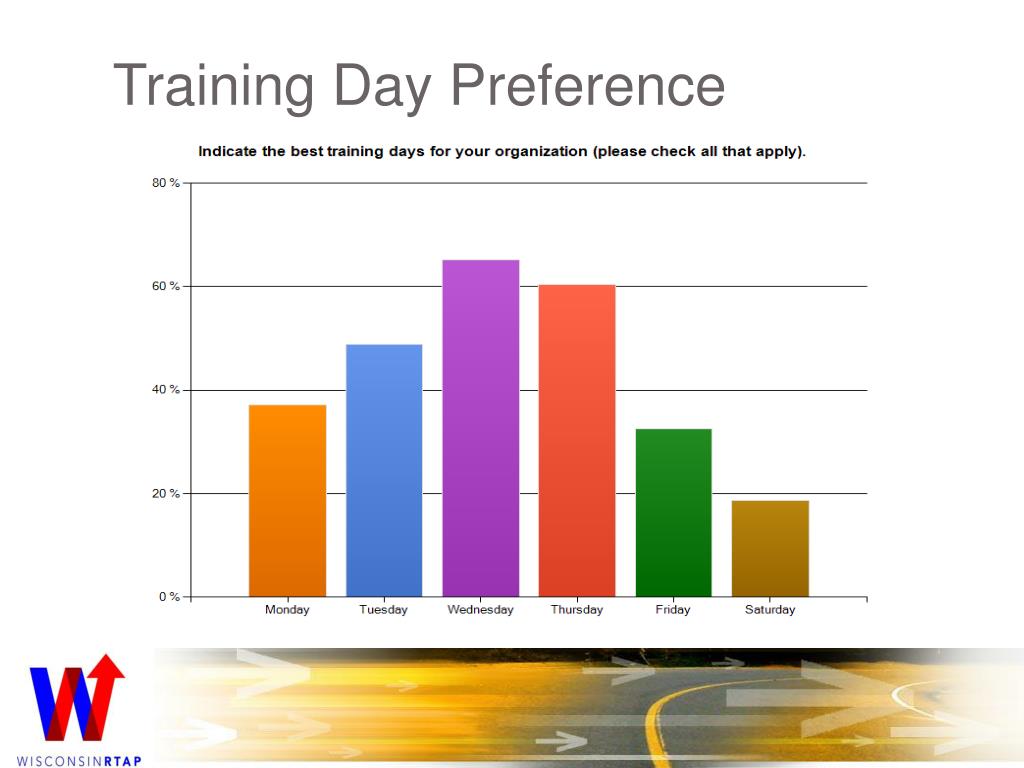 Training Day Preference

Indicate the best training days for your organization (please check all that apply).

80 %

60 %

40 %

20 %

0 %

Monday Tuesday Wednesday Thursday Friday Saturday

WISCONSINRTAP